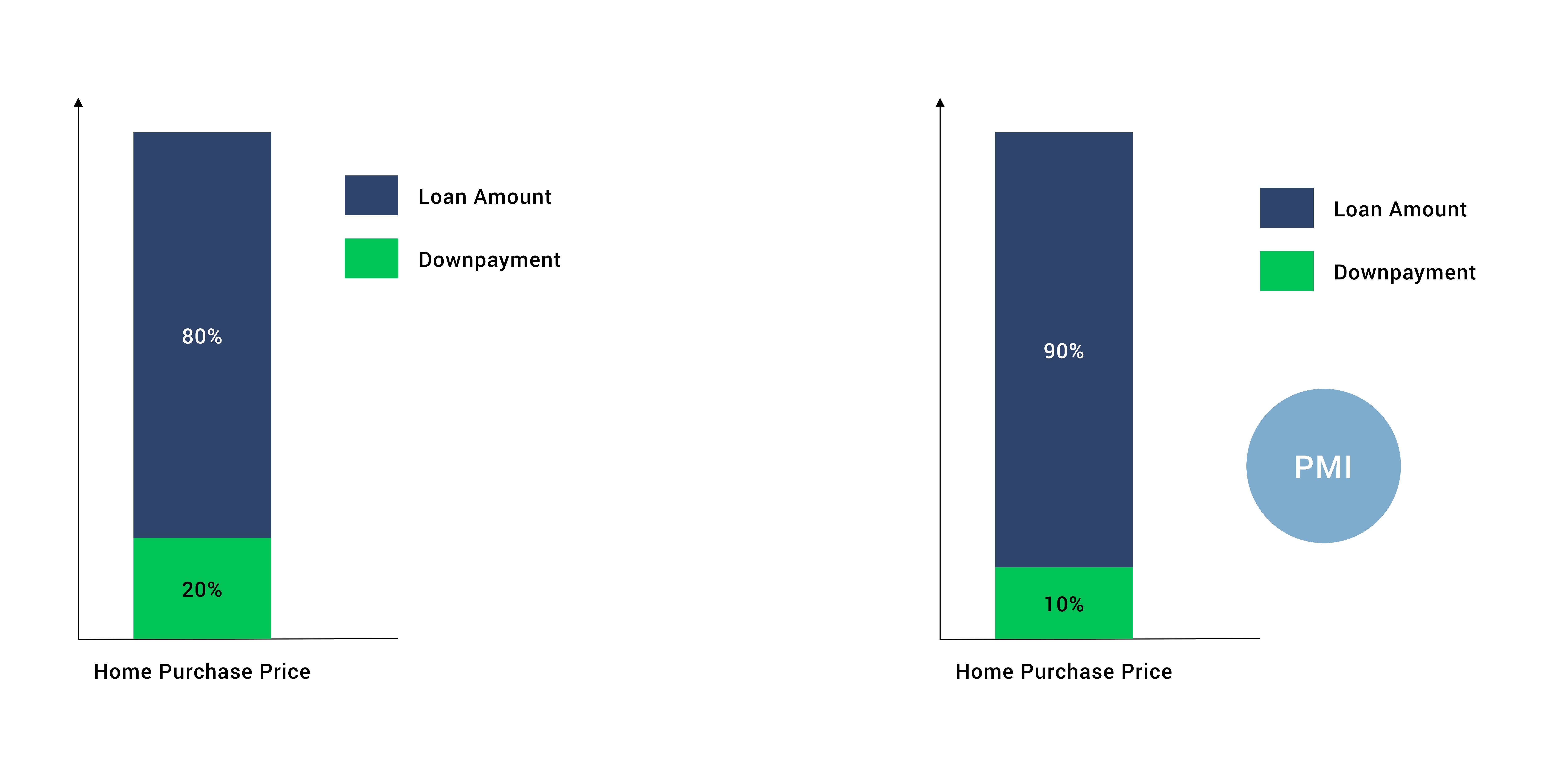 Loan Amount

Downpayment

80%

20%

Home Purchase Price

Loan Amount

Downpayment

90%

PMI

10%

Home Purchase Price